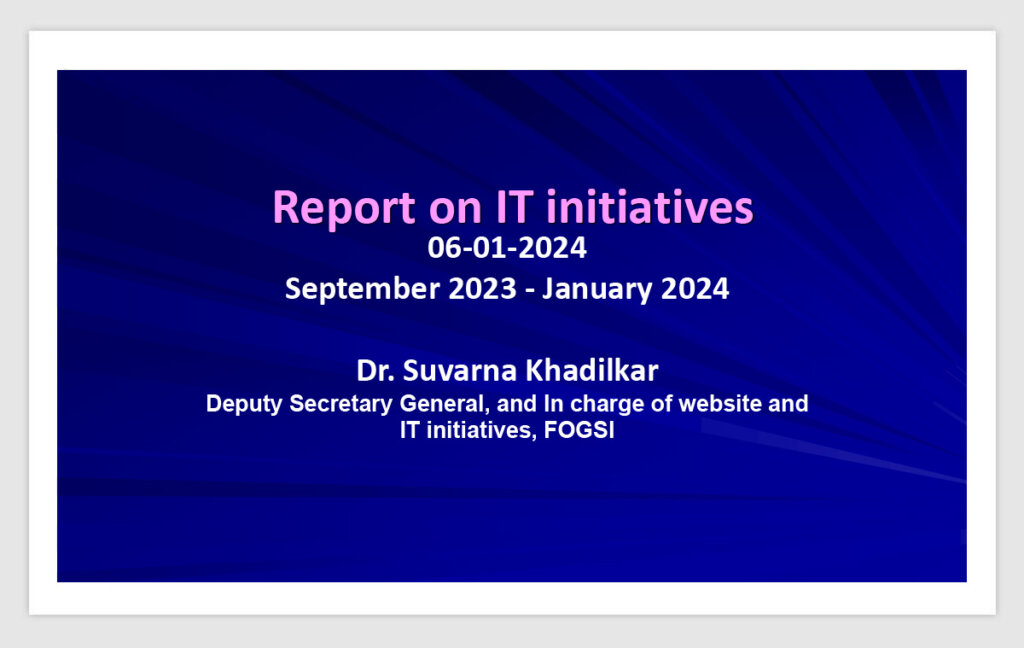 Report on IT initiatives
06-01-2024
September 2023 - January 2024

Dr. Suvarna Khadilkar
Deputy Secretary General, and In charge of website and IT initiatives, FOGSI